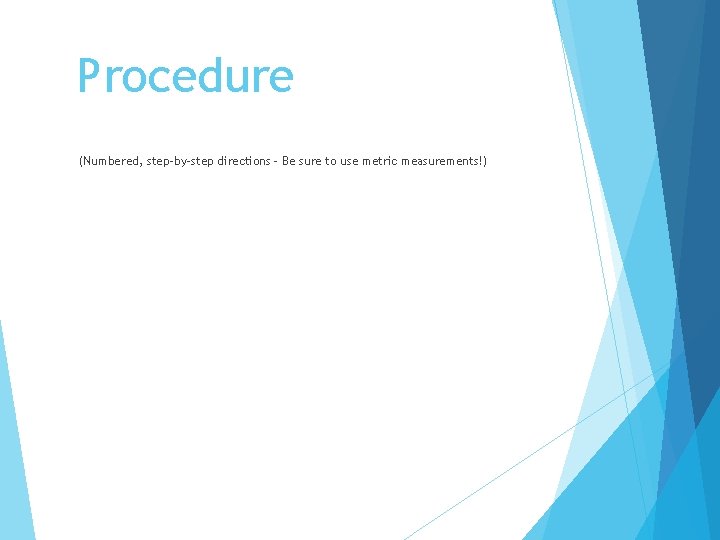 Procedure

(Numbered, step-by-step directions - Be sure to use metric measurements!)